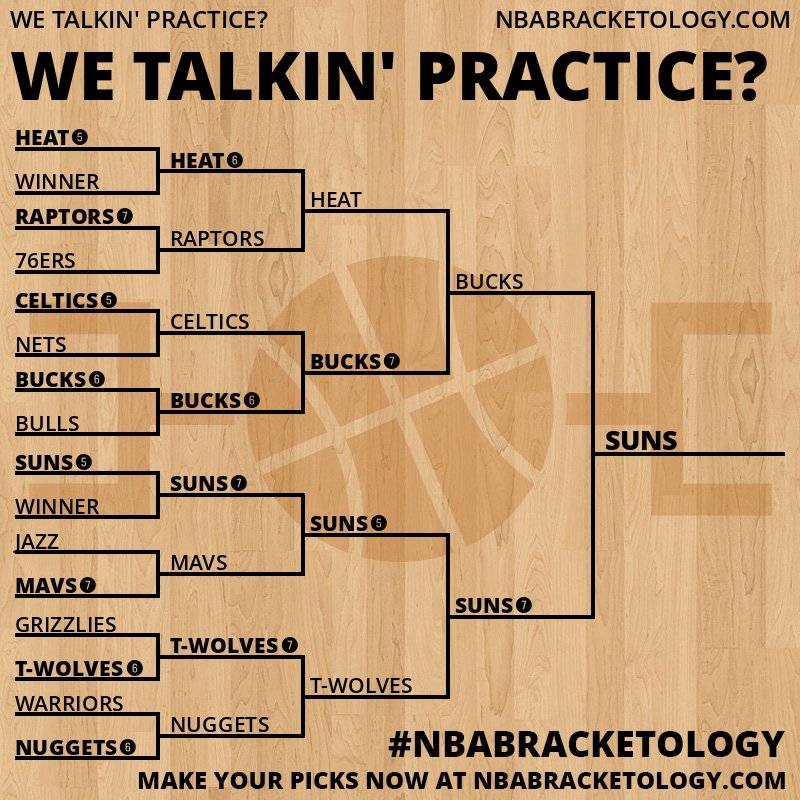 WE TALKIN' PRACTICE?
NBABRACKETOLOGY.COM

WE TALKIN' PRACTICE?

HEAT 5
WINNER
RAPTORS 7
76ERS
CELTICS 5
NETS
BUCKS 6
BULLS
SUNS 5
WINNER
JAZZ
MAVS 7
GRIZZLIES
T-WOLVES 6
WARRIORS
NUGGETS 6

HEAT 6
RAPTORS
CELTICS
BUCKS 6
SUNS 7
MAVS
T-WOLVES 7
NUGGETS

HEAT
BUCKS 7
SUNS 5
T-WOLVES

BUCKS
SUNS 7

SUNS

#NBABRACKETOLOGY
MAKE YOUR PICKS NOW AT NBABRACKETOLOGY.COM